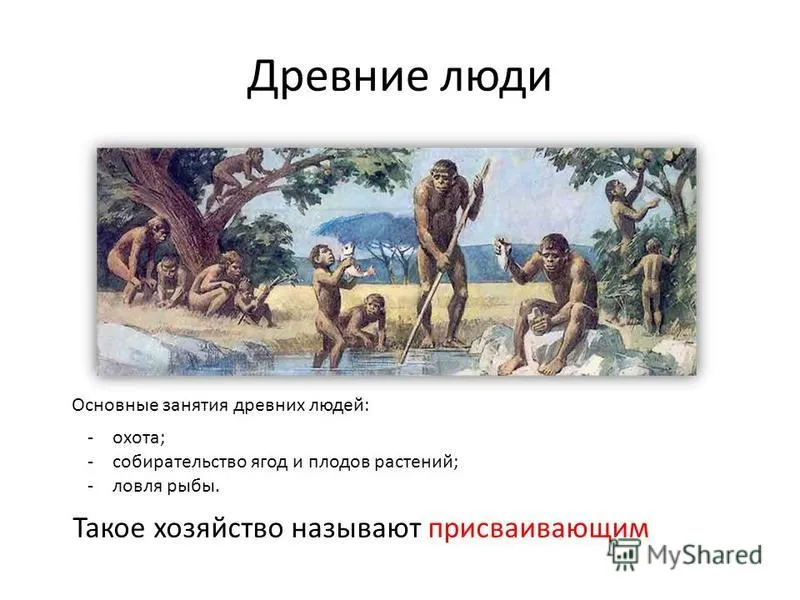 Древние люди

Основные занятия древних людей:

- охота;
- собирательство ягод и плодов растений;
- ловля рыбы.

Такое хозяйство называют присваивающим

MyShared